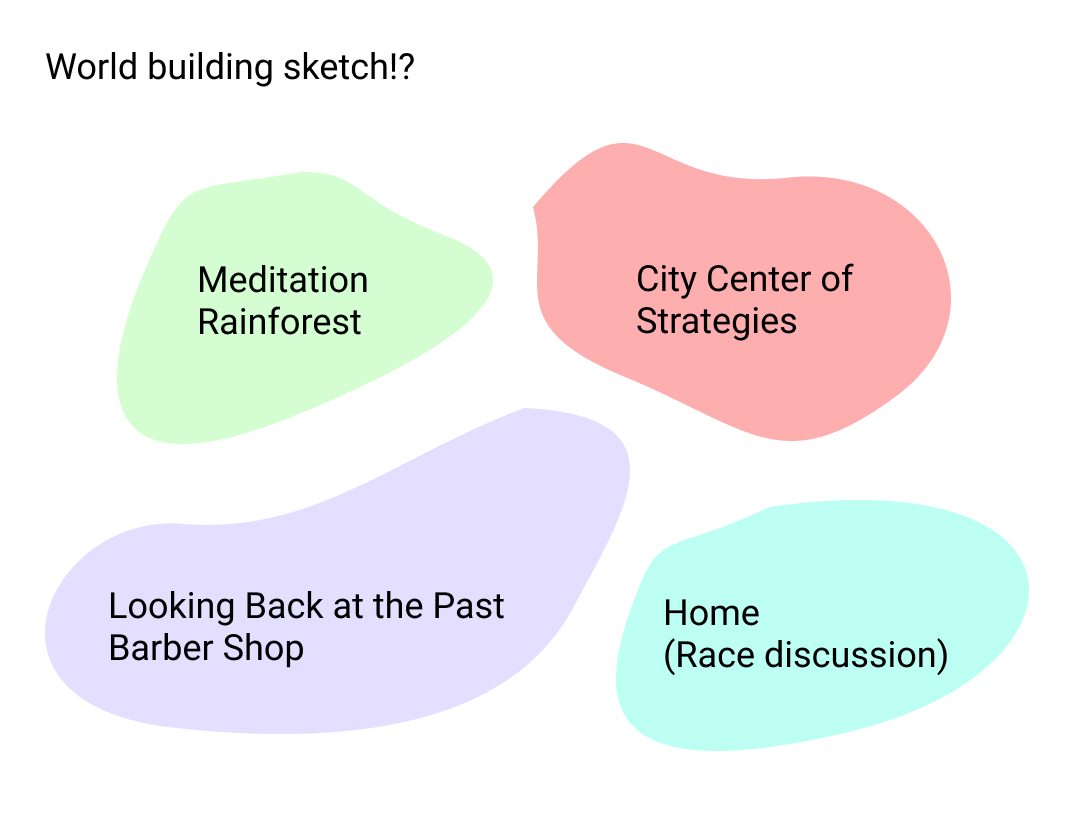 World building sketch!?

Meditation
Rainforest

City Center of
Strategies

Looking Back at the Past
Barber Shop

Home
(Race discussion)